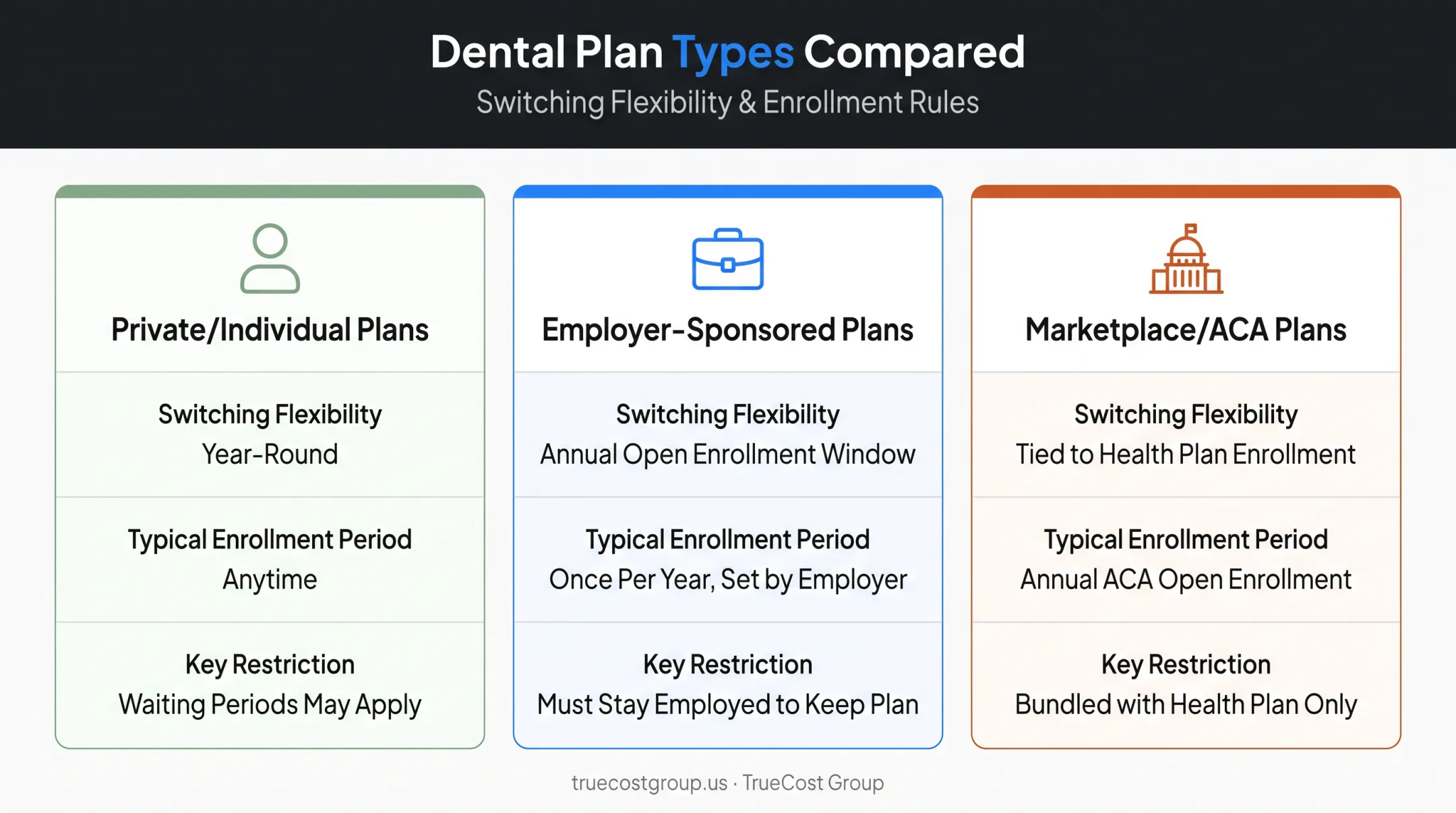 Dental Plan Types Compared
Switching Flexibility & Enrollment Rules

Private/Individual Plans

Switching Flexibility
Year-Round

Typical Enrollment Period
Anytime

Key Restriction
Waiting Periods May Apply

Employer-Sponsored Plans

Switching Flexibility
Annual Open Enrollment Window

Typical Enrollment Period
Once Per Year, Set by Employer

Key Restriction
Must Stay Employed to Keep Plan

Marketplace/ACA Plans

Switching Flexibility
Tied to Health Plan Enrollment

Typical Enrollment Period
Annual ACA Open Enrollment

Key Restriction
Bundled with Health Plan Only

truecostgroup.us · TrueCost Group